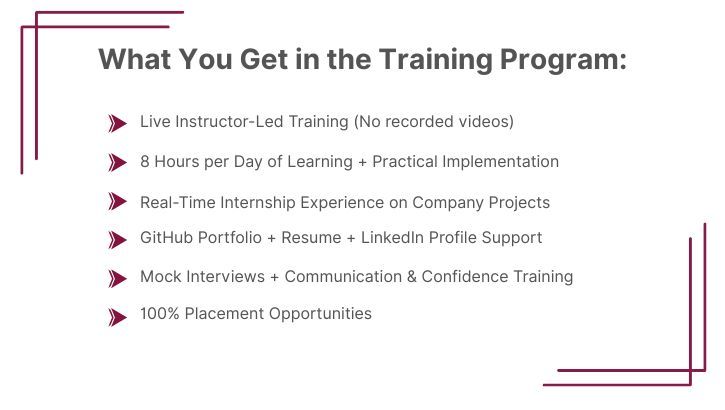 What You Get in the Training Program:

Live Instructor-Led Training (No recorded videos)

8 Hours per Day of Learning + Practical Implementation

Real-Time Internship Experience on Company Projects

GitHub Portfolio + Resume + LinkedIn Profile Support

Mock Interviews + Communication & Confidence Training

100% Placement Opportunities